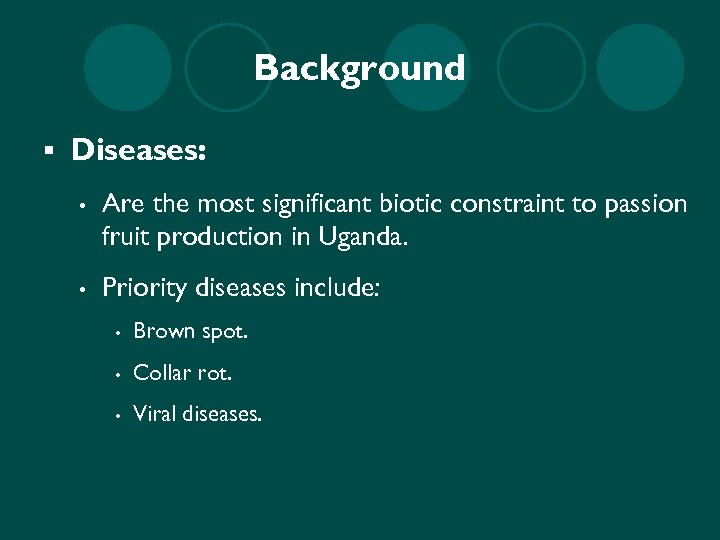 Background

▪ Diseases:

• Are the most significant biotic constraint to passion fruit production in Uganda.

• Priority diseases include:

• Brown spot.

• Collar rot.

• Viral diseases.